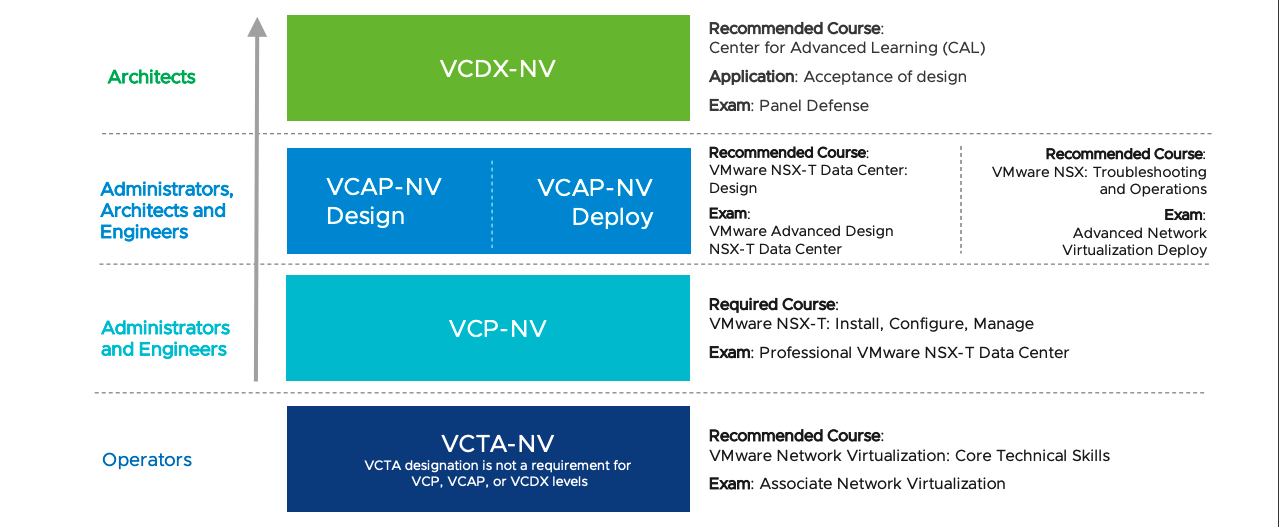 Architects

VCDX-NV

Recommended Course:
Center for Advanced Learning (CAL)

Application: Acceptance of design

Exam: Panel Defense

Administrators, Architects and Engineers

VCAP-NV Design

VCAP-NV Deploy

Recommended Course:
VMware NSX-T Data Center: Design

Exam:
VMware Advanced Design NSX-T Data Center

Recommended Course:
VMware NSX: Troubleshooting and Operations

Exam:
Advanced Network Virtualization Deploy

Administrators and Engineers

VCP-NV

Required Course:
VMware NSX-T: Install, Configure, Manage

Exam: Professional VMware NSX-T Data Center

Operators

VCTA-NV
VCTA designation is not a requirement for VCP, VCAP, or VCDX levels

Recommended Course:
VMware Network Virtualization: Core Technical Skills

Exam: Associate Network Virtualization